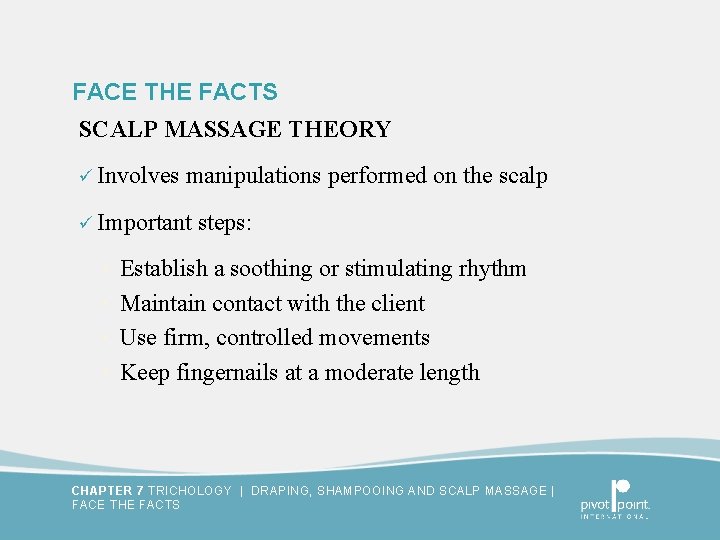 FACE THE FACTS

SCALP MASSAGE THEORY

✓ Involves manipulations performed on the scalp

✓ Important steps:

Establish a soothing or stimulating rhythm
Maintain contact with the client
Use firm, controlled movements
Keep fingernails at a moderate length

CHAPTER 7 TRICHOLOGY | DRAPING, SHAMPOOING AND SCALP MASSAGE | FACE THE FACTS

pivot point. INTERNATIONAL